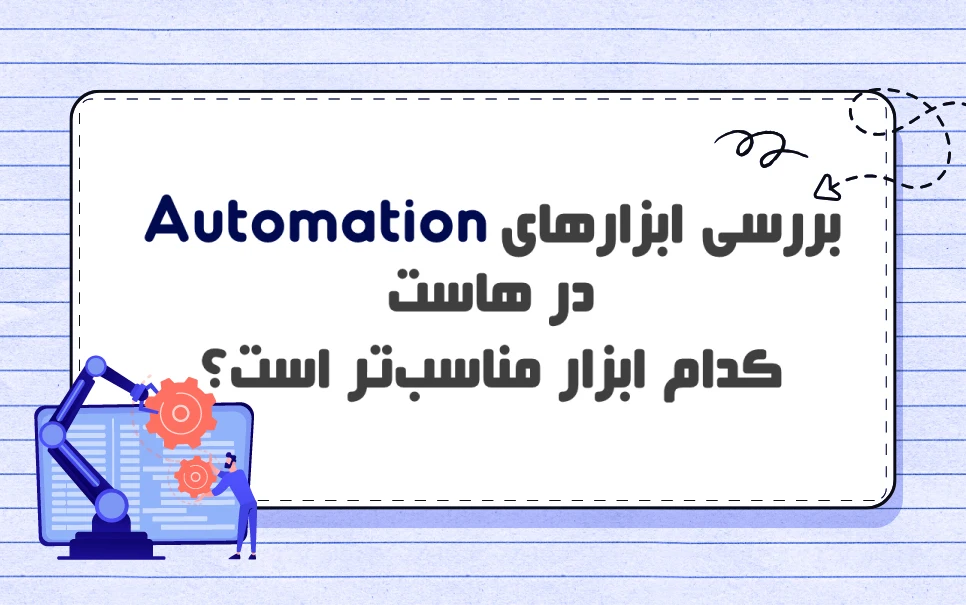 بررسی ابزارهای Automation
در هاست
کدام ابزار مناسب‌تر است؟